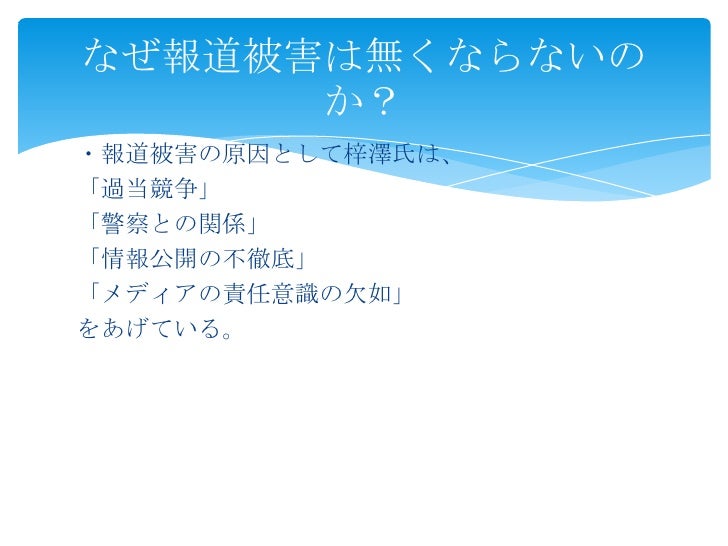 なぜ報道被害は無くならないのか？

・報道被害の原因として梓澤氏は、
「過当競争」
「警察との関係」
「情報公開の不徹底」
「メディアの責任意識の欠如」
をあげている。